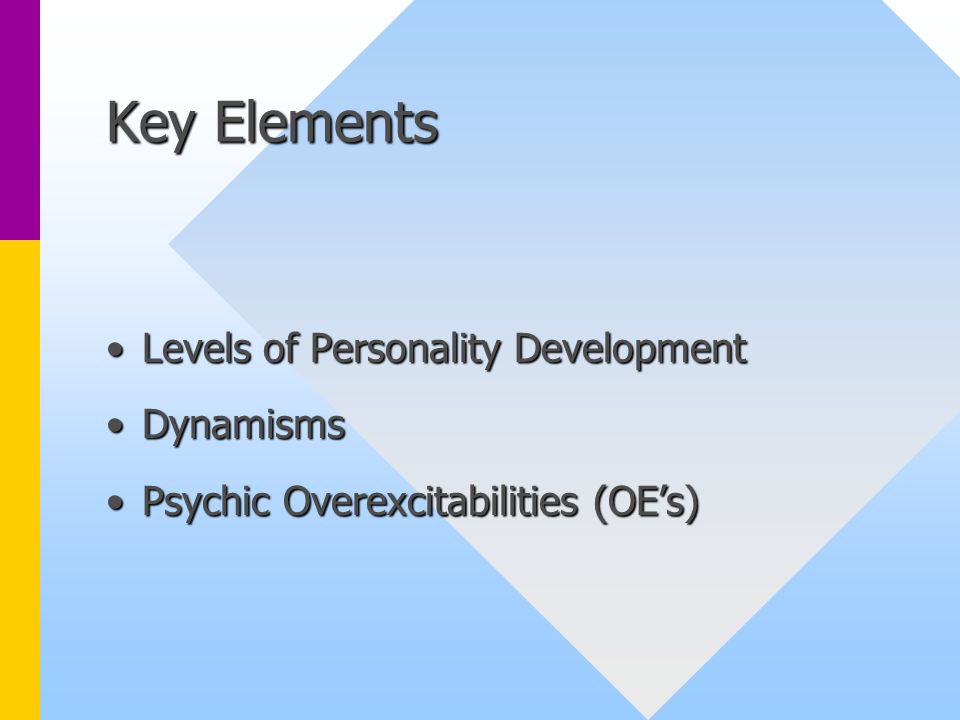 Key Elements

• Levels of Personality Development
• Dynamisms
• Psychic Overexcitabilities (OE’s)